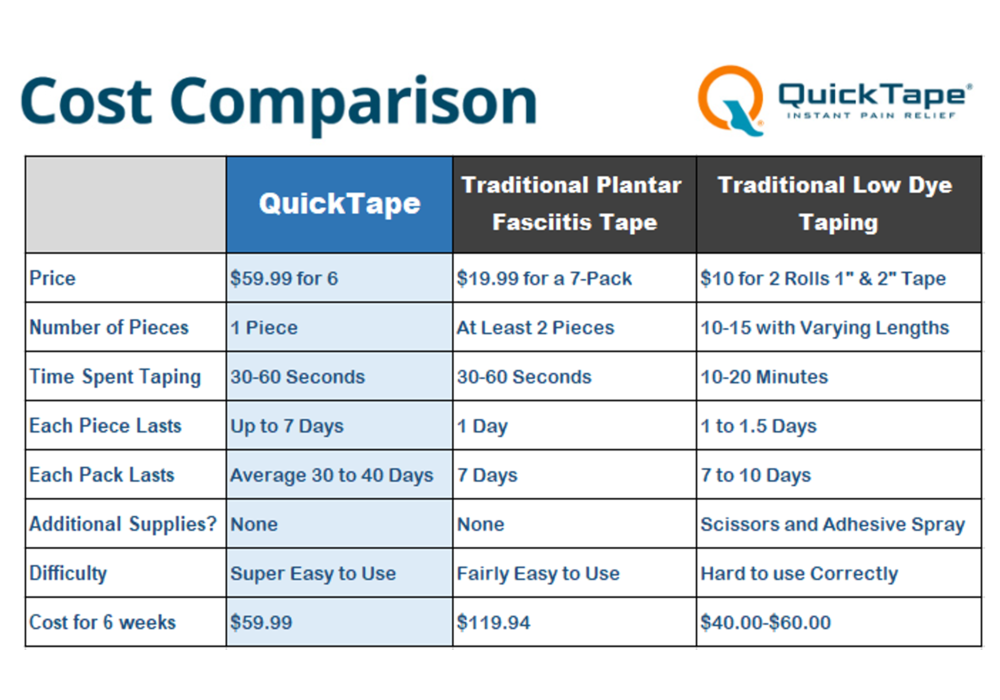 Cost Comparison

QuickTape®
INSTANT PAIN RELIEF

| | QuickTape | Traditional Plantar Fasciitis Tape | Traditional Low Dye Taping |
|---|---|---|---|
| Price | \$59.99 for 6 | \$19.99 for a 7-Pack | \$10 for 2 Rolls 1" & 2" Tape |
| Number of Pieces | 1 Piece | At Least 2 Pieces | 10-15 with Varying Lengths |
| Time Spent Taping | 30-60 Seconds | 30-60 Seconds | 10-20 Minutes |
| Each Piece Lasts | Up to 7 Days | 1 Day | 1 to 1.5 Days |
| Each Pack Lasts | Average 30 to 40 Days | 7 Days | 7 to 10 Days |
| Additional Supplies? | None | None | Scissors and Adhesive Spray |
| Difficulty | Super Easy to Use | Fairly Easy to Use | Hard to use Correctly |
| Cost for 6 weeks | \$59.99 | \$119.94 | \$40.00-\$60.00 |